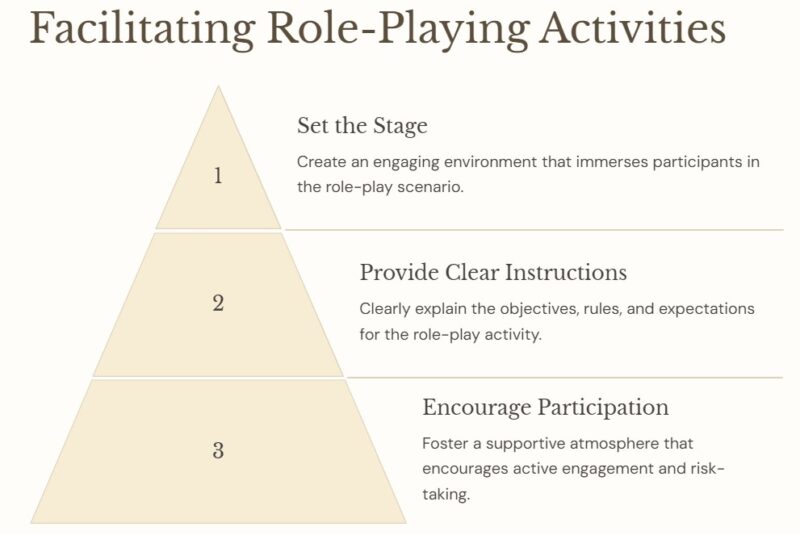 Facilitating Role-Playing Activities

1

Set the Stage

Create an engaging environment that immerses participants in the role-play scenario.

2

Provide Clear Instructions

Clearly explain the objectives, rules, and expectations for the role-play activity.

3

Encourage Participation

Foster a supportive atmosphere that encourages active engagement and risk-taking.